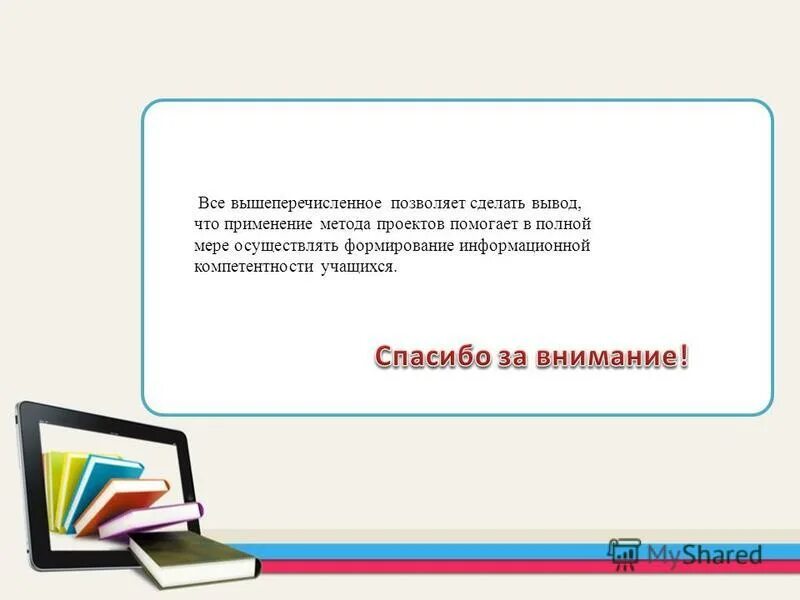 Все вышеперечисленное позволяет сделать вывод, что применение метода проектов помогает в полной мере осуществлять формирование информационной компетентности учащихся.

Спасибо за внимание!

MyShared